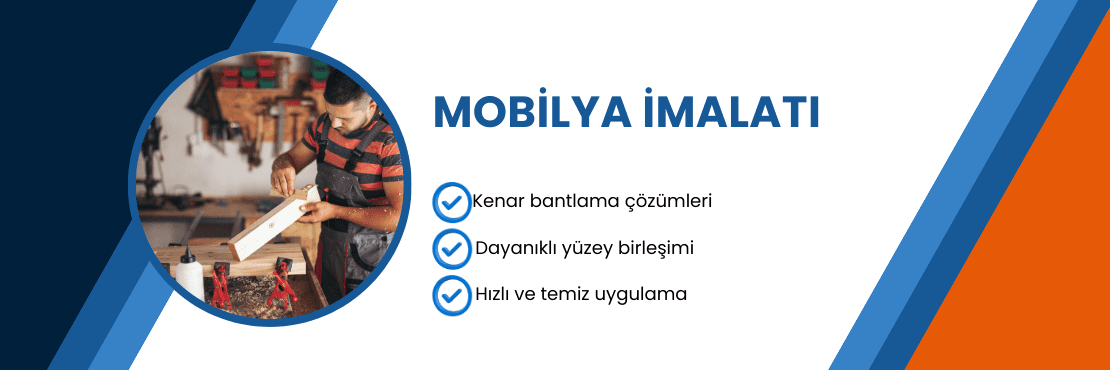 MOBİLYA İMALATI

Kenar bantlama çözümleri

Dayanıklı yüzey birleşimi

Hızlı ve temiz uygulama